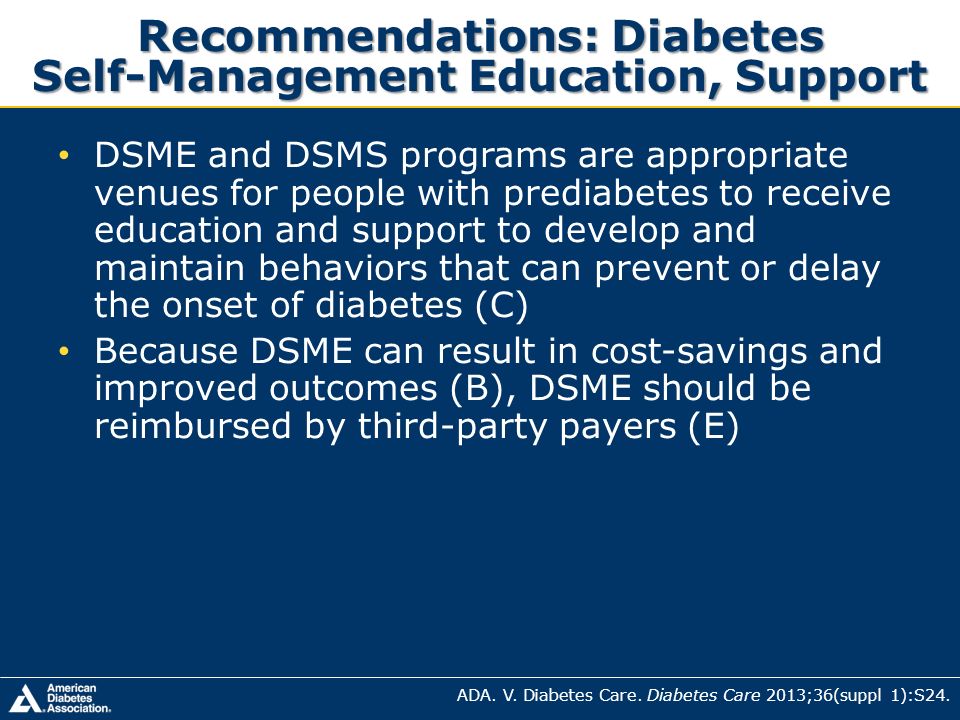 Recommendations: Diabetes Self-Management Education, Support

• DSME and DSMS programs are appropriate venues for people with prediabetes to receive education and support to develop and maintain behaviors that can prevent or delay the onset of diabetes (C)
• Because DSME can result in cost-savings and improved outcomes (B), DSME should be reimbursed by third-party payers (E)

American Diabetes Association.

ADA. V. Diabetes Care. Diabetes Care 2013;36(suppl 1):S24.